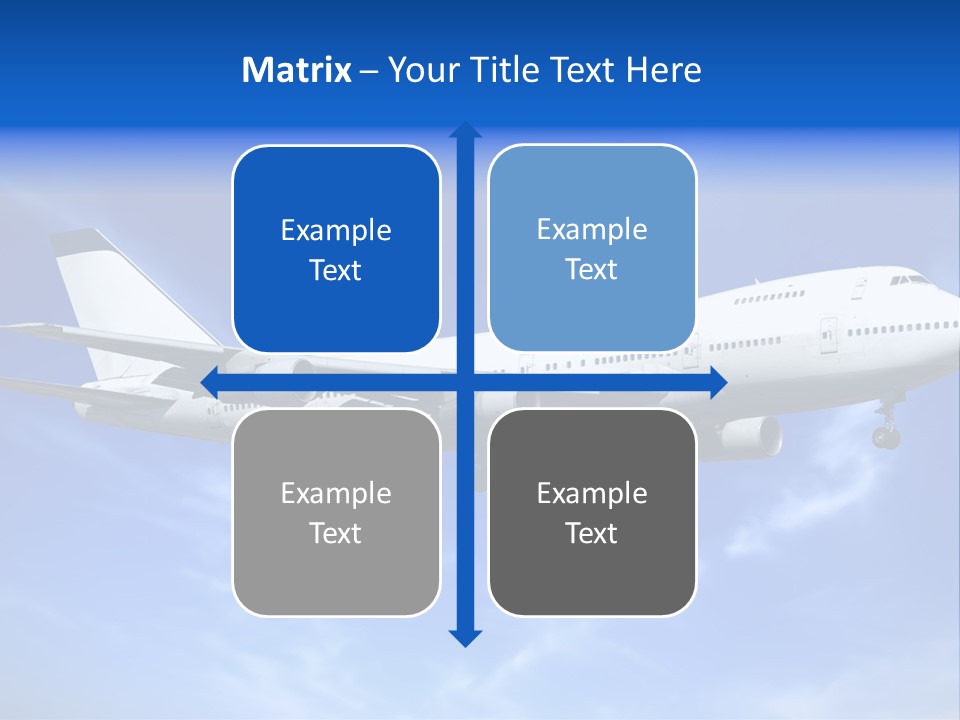 Matrix – Your Title Text Here

Example Text

Example Text

Example Text

Example Text